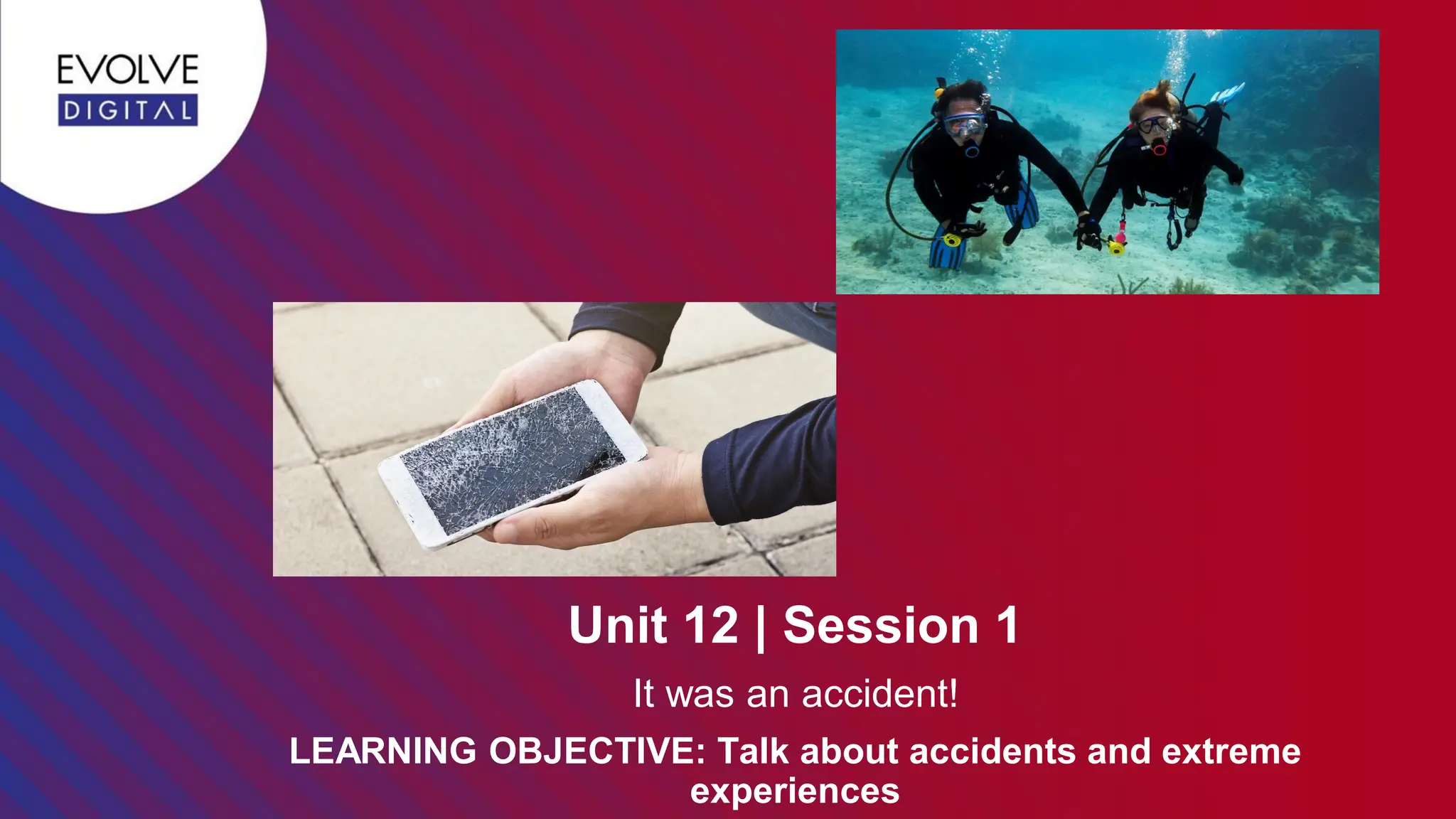 EVOLVE
DIGITAL

Unit 12 | Session 1

It was an accident!

LEARNING OBJECTIVE: Talk about accidents and extreme experiences